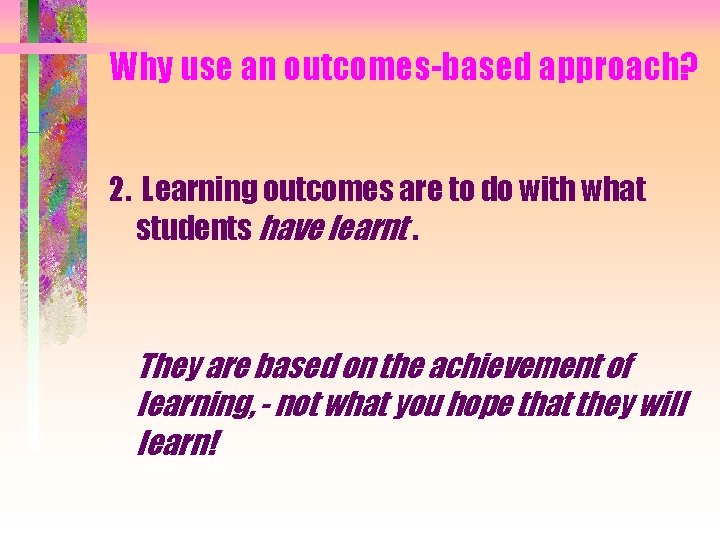 Why use an outcomes-based approach?

2. Learning outcomes are to do with what students have learnt .

They are based on the achievement of learning, - not what you hope that they will learn!